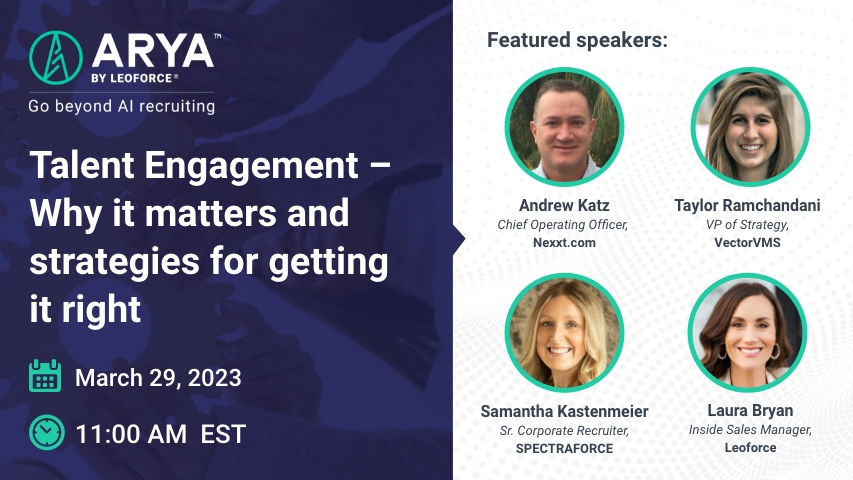 ARYA™
BY LEOFORCE®
Go beyond AI recruiting

Talent Engagement – Why it matters and strategies for getting it right

March 29, 2023

11:00 AM EST

Featured speakers:

Andrew Katz
Chief Operating Officer,
Nexxt.com

Taylor Ramchandani
VP of Strategy,
VectorVMS

Samantha Kastenmeier
Sr. Corporate Recruiter,
SPECTRAFORCE

Laura Bryan
Inside Sales Manager,
Leoforce